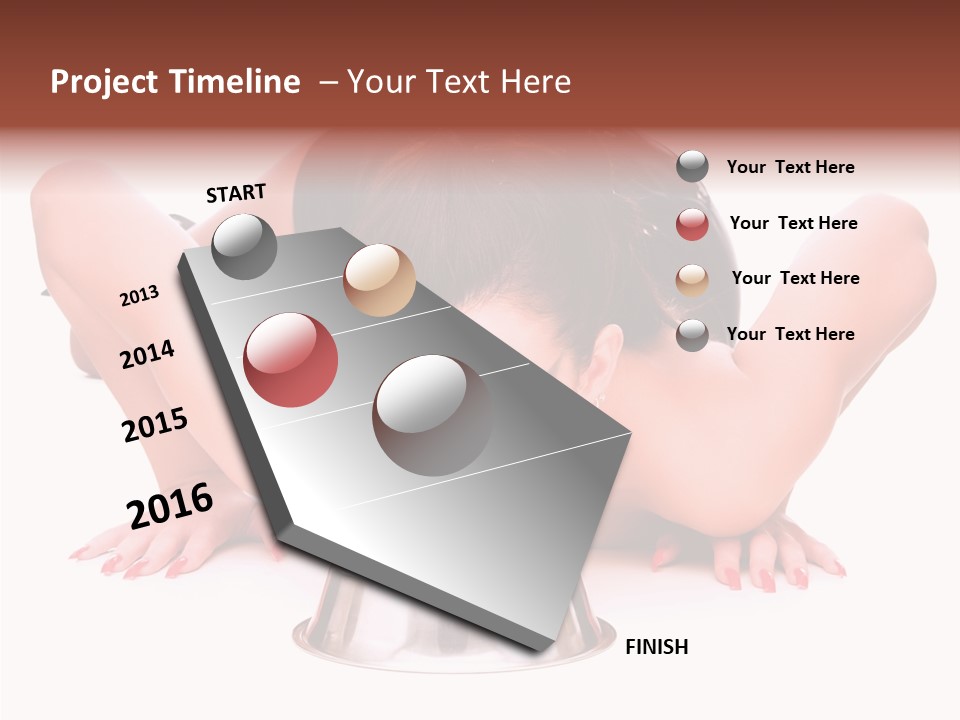 Project Timeline – Your Text Here

START

2013

2014

2015

2016

FINISH

Your Text Here

Your Text Here

Your Text Here

Your Text Here